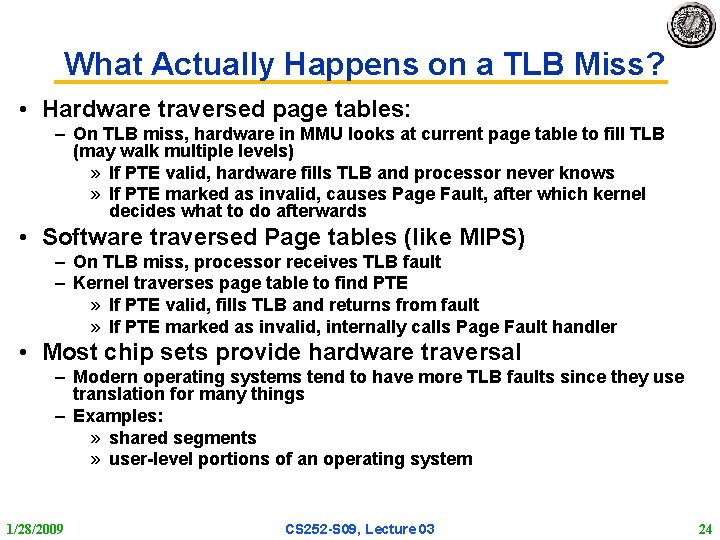 What Actually Happens on a TLB Miss?

• Hardware traversed page tables:
– On TLB miss, hardware in MMU looks at current page table to fill TLB (may walk multiple levels)
» If PTE valid, hardware fills TLB and processor never knows
» If PTE marked as invalid, causes Page Fault, after which kernel decides what to do afterwards

• Software traversed Page tables (like MIPS)
– On TLB miss, processor receives TLB fault
– Kernel traverses page table to find PTE
» If PTE valid, fills TLB and returns from fault
» If PTE marked as invalid, internally calls Page Fault handler

• Most chip sets provide hardware traversal
– Modern operating systems tend to have more TLB faults since they use translation for many things
– Examples:
» shared segments
» user-level portions of an operating system

1/28/2009 CS252-S09, Lecture 03 24